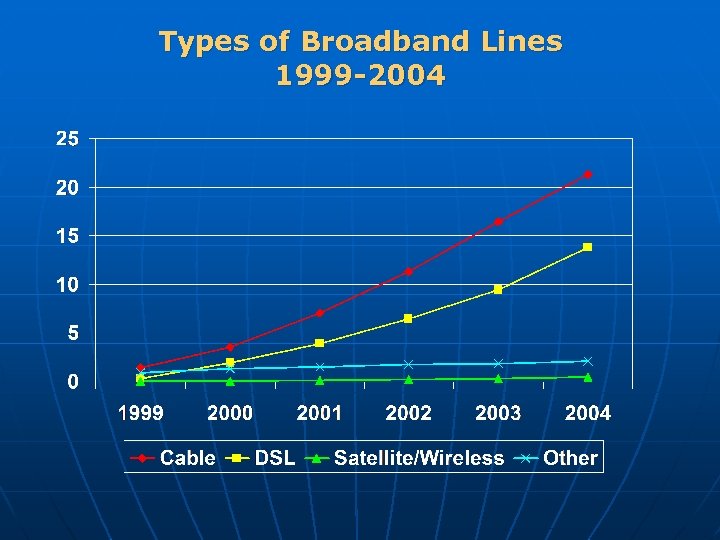 Types of Broadband Lines
1999-2004

25
20
15
10
5
0

1999
2000
2001
2002
2003
2004

Cable
DSL
Satellite/Wireless
Other